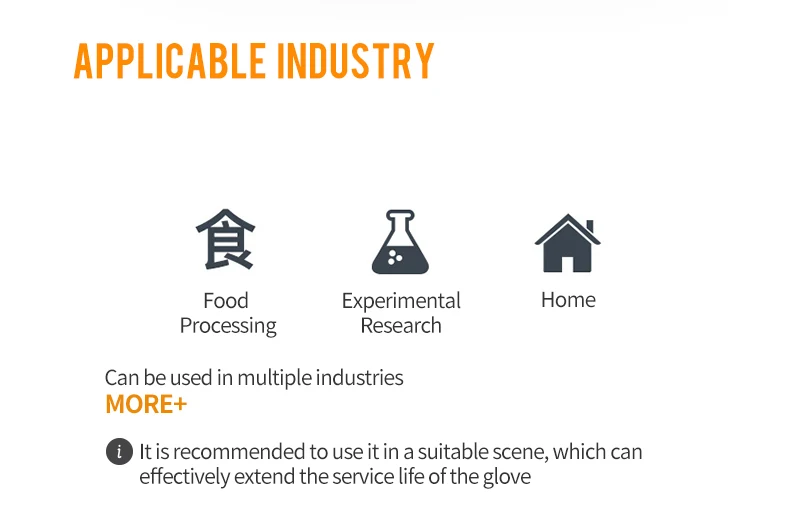 APPLICABLE INDUSTRY

食

Food Processing

Experimental Research

Home

Can be used in multiple industries
MORE+

i It is recommended to use it in a suitable scene, which can effectively extend the service life of the glove